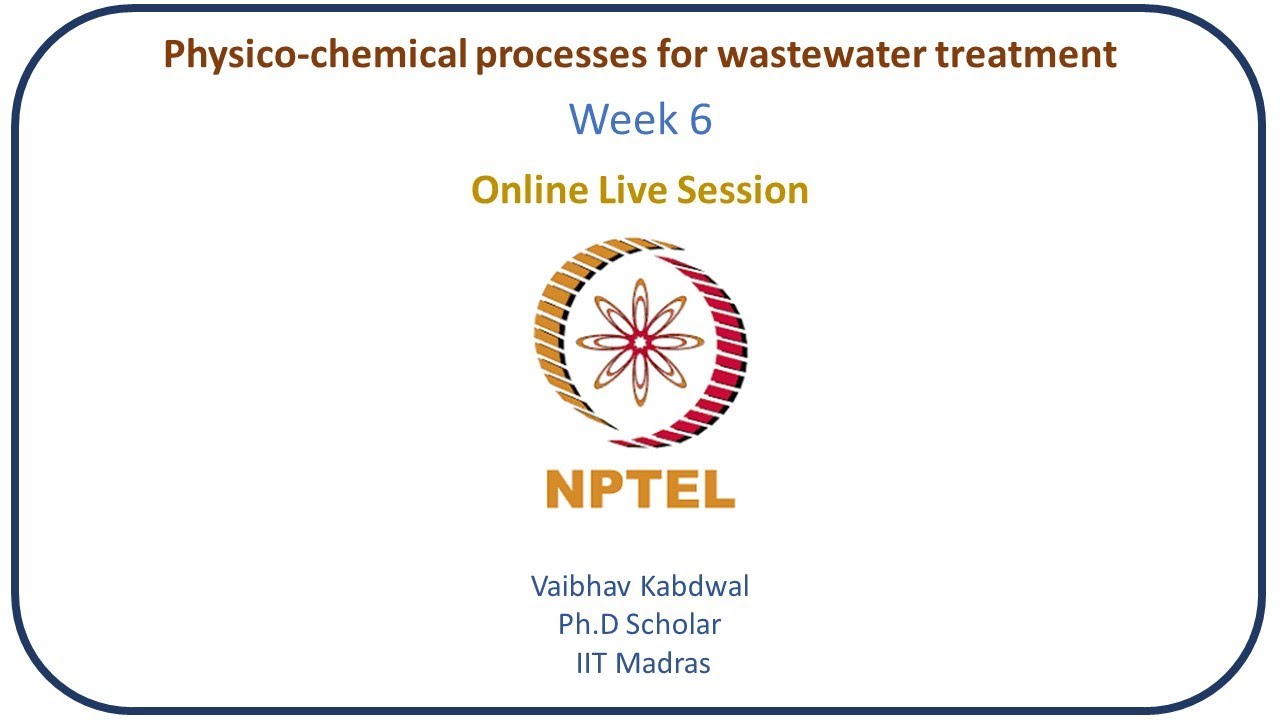 Physico-chemical processes for wastewater treatment

Week 6

Online Live Session

NPTEL

Vaibhav Kabdwal
Ph.D Scholar
IIT Madras